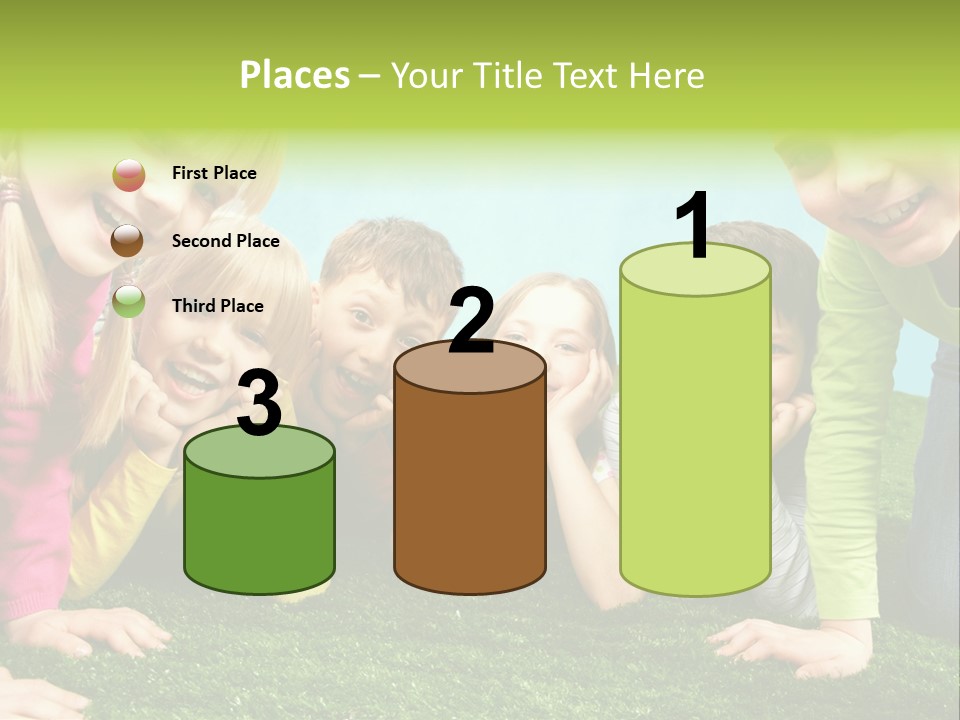 Places – Your Title Text Here

First Place

Second Place

Third Place

3

2

1